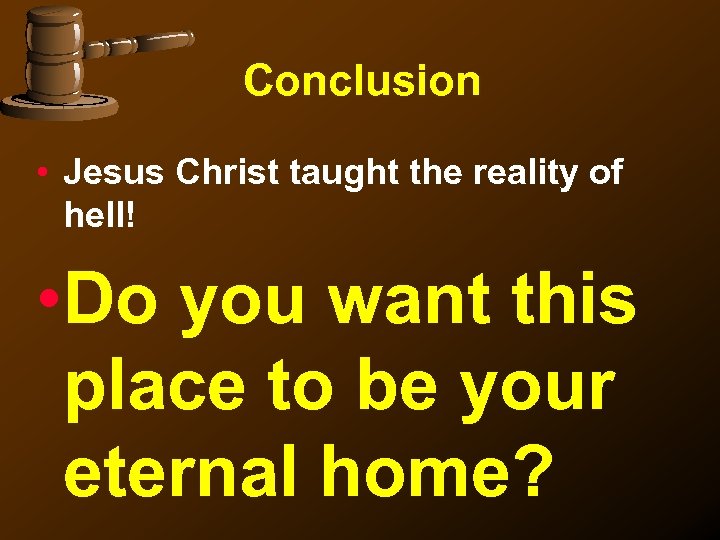 Conclusion

• Jesus Christ taught the reality of hell!

• Do you want this place to be your eternal home?